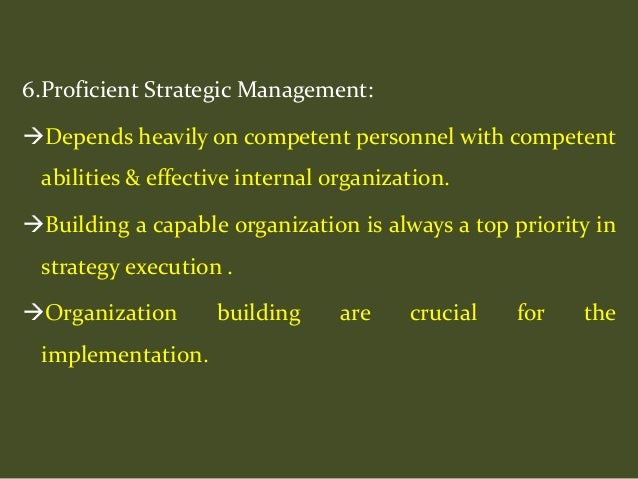 6.Proficient Strategic Management:

→Depends heavily on competent personnel with competent abilities & effective internal organization.

→Building a capable organization is always a top priority in strategy execution .

→Organization building are crucial for the implementation.